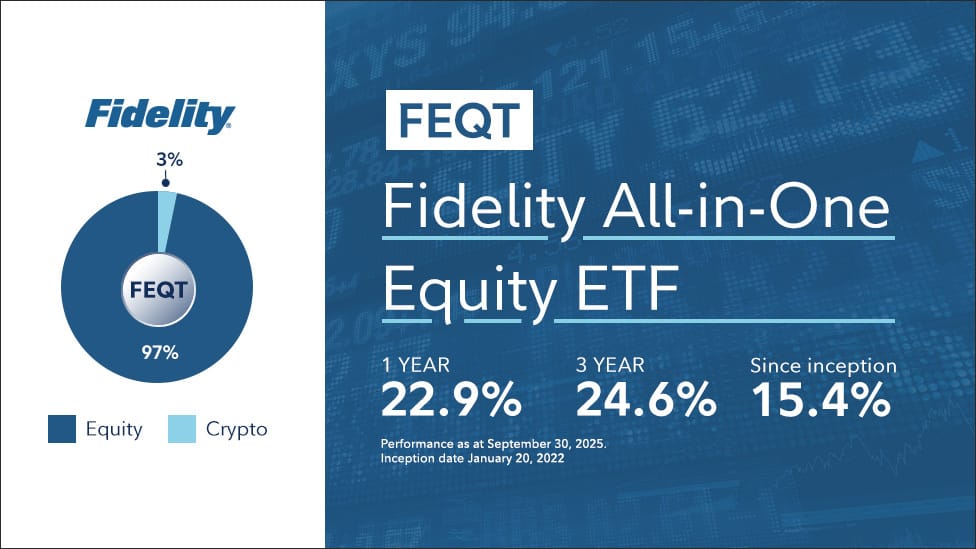 Fidelity

3%

FEQT

97%

Equity Crypto

FEQT

Fidelity All-in-One Equity ETF

1 YEAR
22.9%

3 YEAR
24.6%

Since inception
15.4%

Performance as at September 30, 2025.
Inception date January 20, 2022